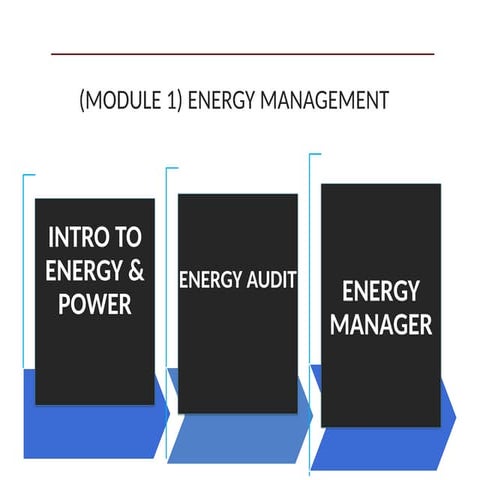 (MODULE 1) ENERGY MANAGEMENT

INTRO TO ENERGY & POWER

ENERGY AUDIT

ENERGY MANAGER